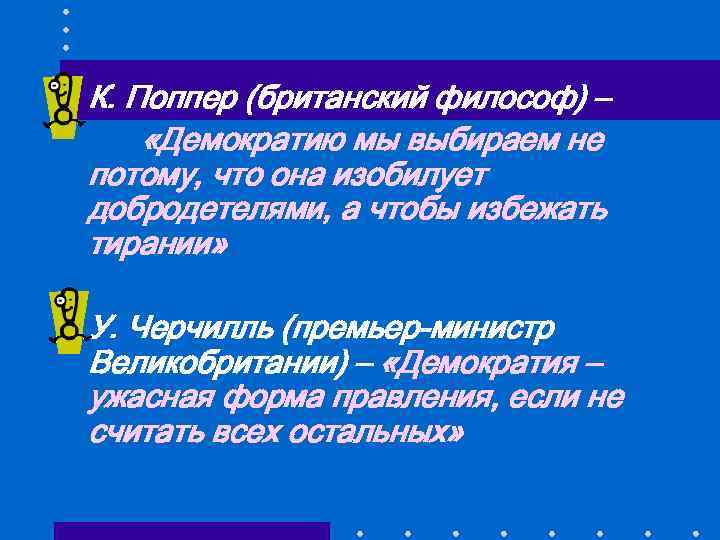 К. Поппер (британский философ) –

«Демократию мы выбираем не потому, что она изобилует добродетелями, а чтобы избежать тирании»

У. Черчилль (премьер-министр Великобритании) – «Демократия – ужасная форма правления, если не считать всех остальных»